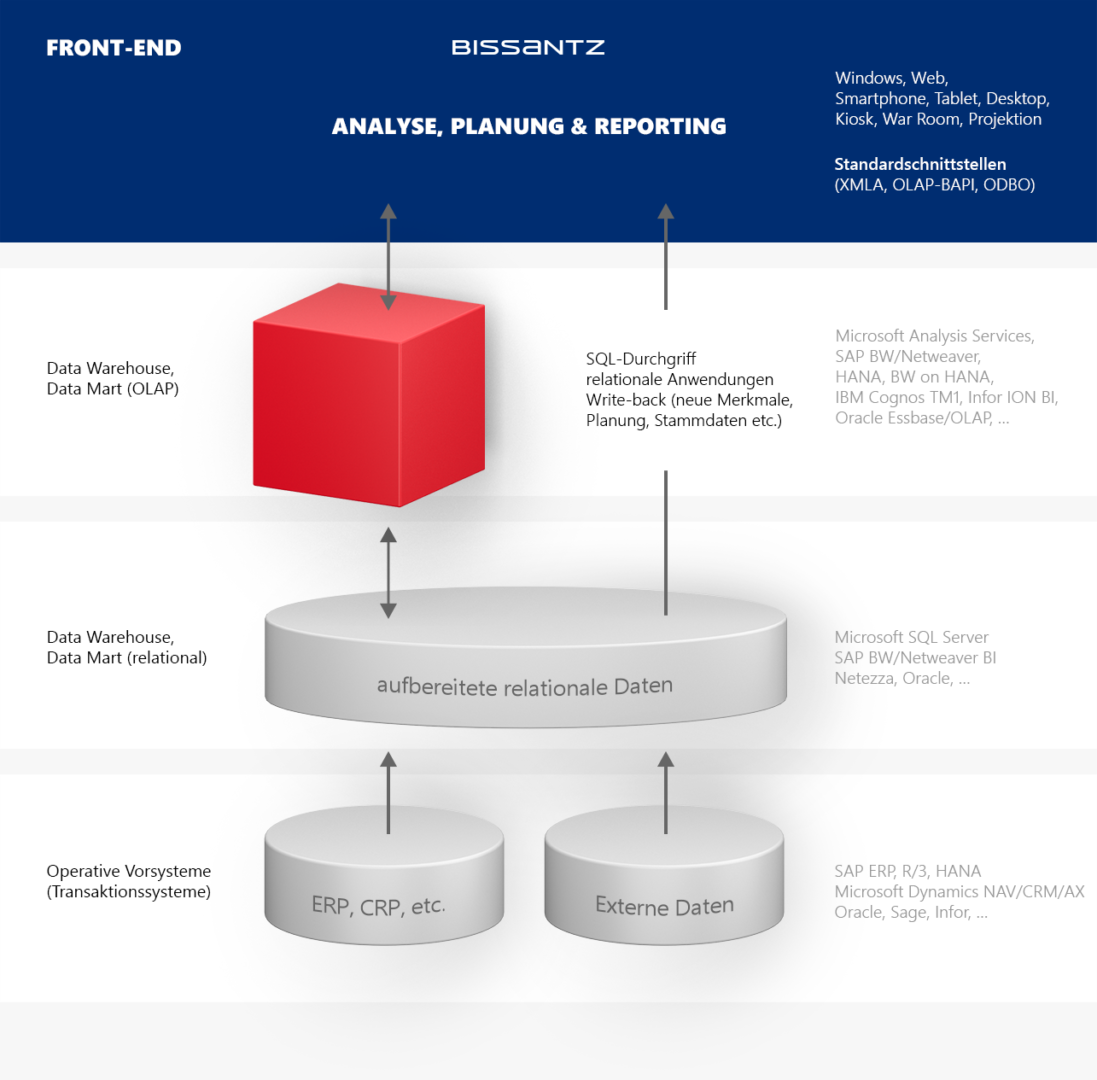 FRONT-END

BISSANTZ

ANALYSE, PLANUNG & REPORTING

Windows, Web, Smartphone, Tablet, Desktop, Kiosk, War Room, Projektion

Standardschnittstellen (XMLA, OLAP-BAPI, ODBO)

Data Warehouse, Data Mart (OLAP)

SQL-Durchgriff relationale Anwendungen Write-back (neue Merkmale, Planung, Stammdaten etc.)

Microsoft Analysis Services, SAP BW/Netweaver, HANA, BW on HANA, IBM Cognos TM1, Infor ION BI, Oracle Essbase/OLAP, ...

Data Warehouse, Data Mart (relational)

aufbereitete relationale Daten

Microsoft SQL Server SAP BW/Netweaver BI Netezza, Oracle, ...

Operative Vorsysteme (Transaktionssysteme)

ERP, CRP, etc.

Externe Daten

SAP ERP, R/3, HANA Microsoft Dynamics NAV/CRM/AX Oracle, Sage, Infor, ...